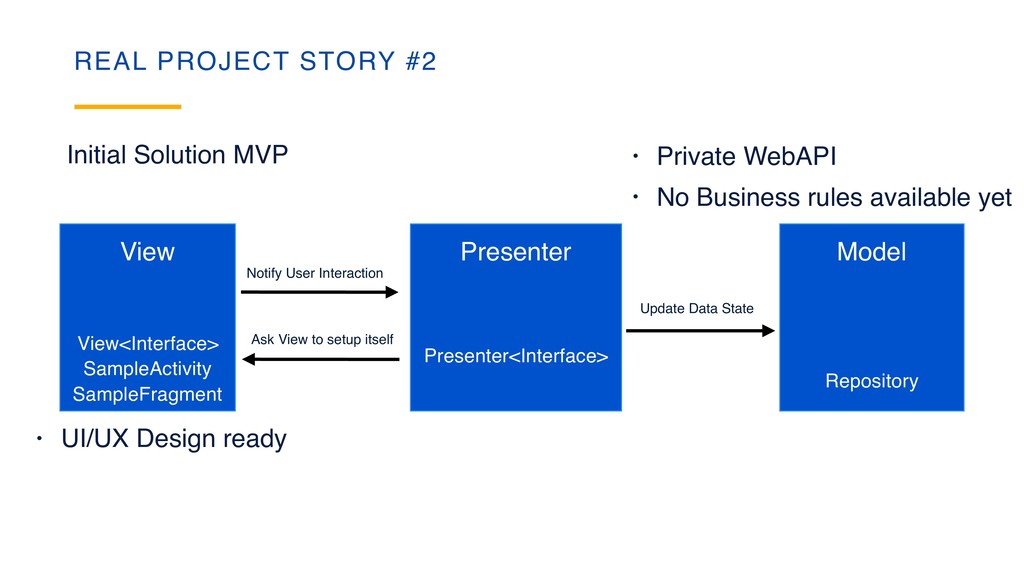 REAL PROJECT STORY #2

Initial Solution MVP

• Private WebAPI
• No Business rules available yet

View

View<Interface>
SampleActivity
SampleFragment

Notify User Interaction

Ask View to setup itself

Presenter

Presenter<Interface>

Update Data State

Model

Repository

• UI/UX Design ready